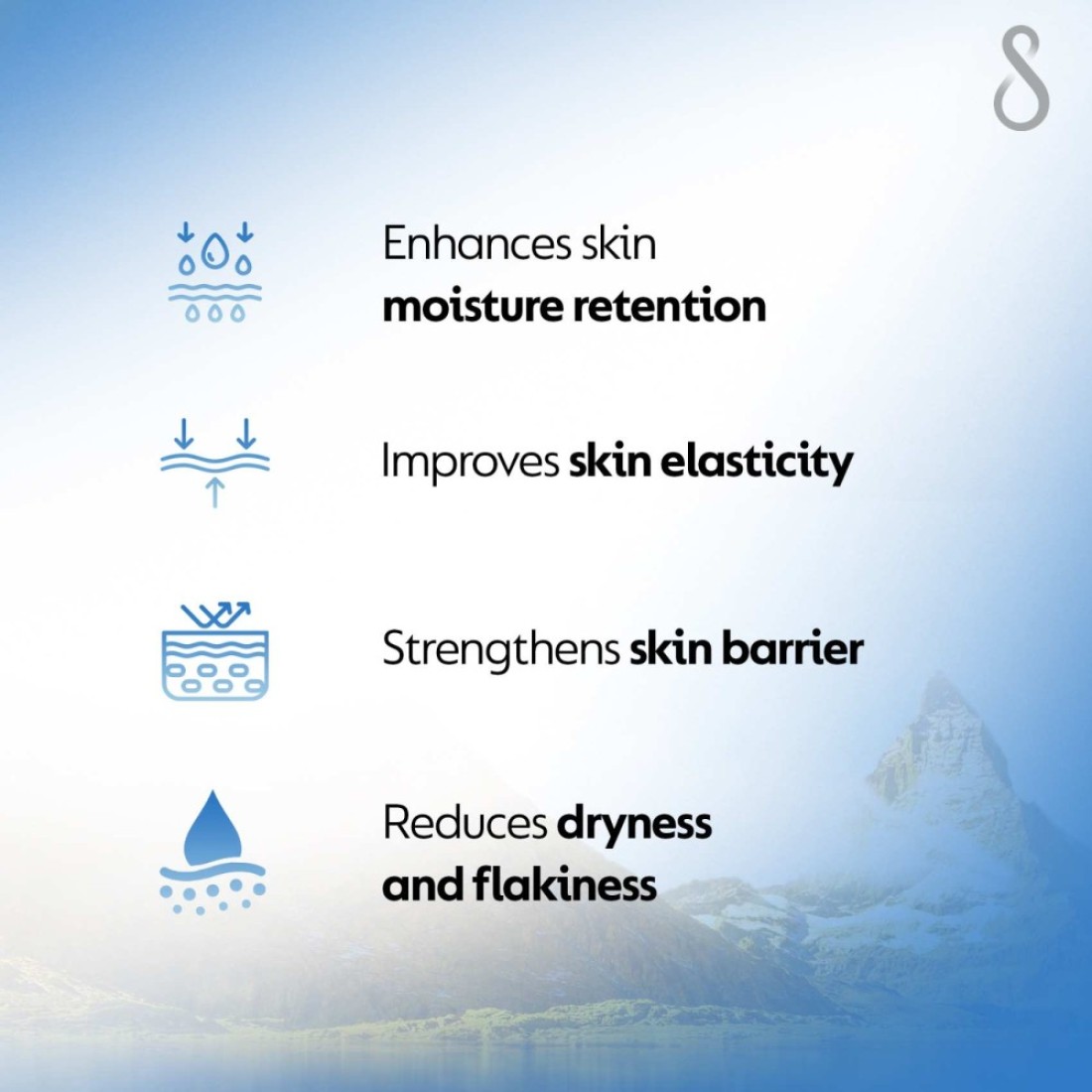 Enhances skin moisture retention

Improves skin elasticity

Strengthens skin barrier

Reduces dryness and flakiness